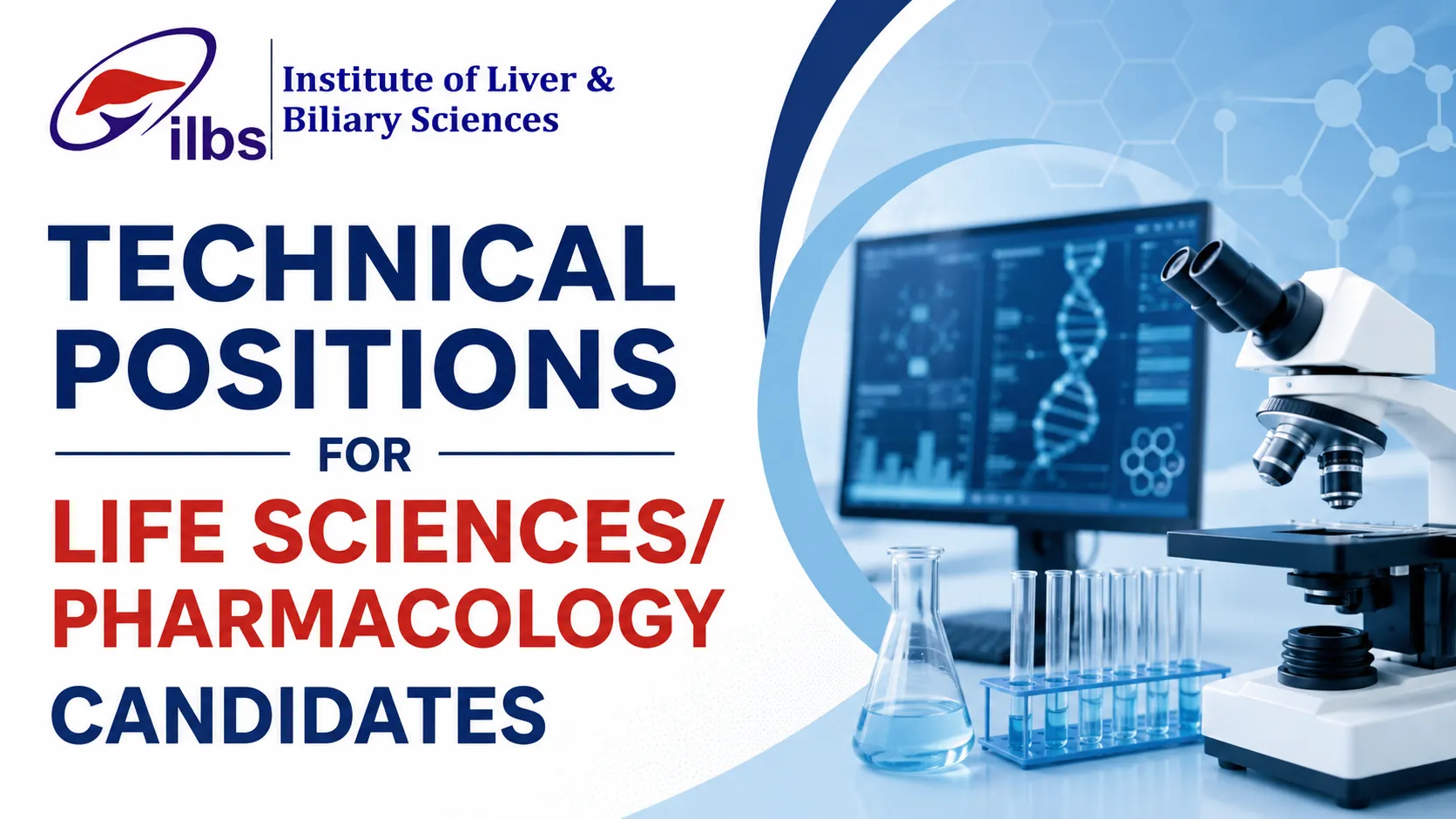 ilbs

Institute of Liver & Biliary Sciences

TECHNICAL POSITIONS

FOR

LIFE SCIENCES/ PHARMACOLOGY

CANDIDATES